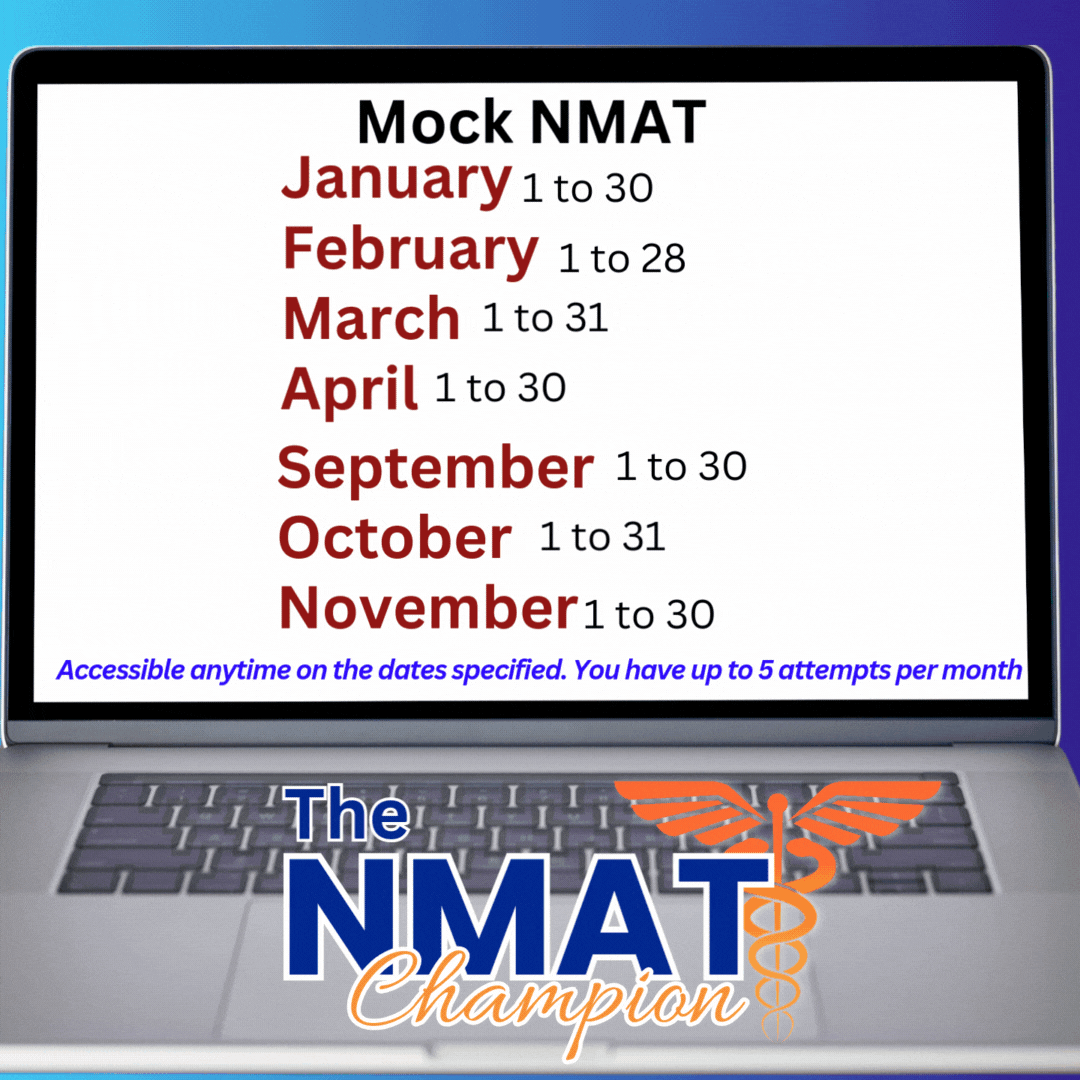 Mock NMAT

January 1 to 30
February 1 to 28
March 1 to 31
April 1 to 30
September 1 to 30
October 1 to 31
November 1 to 30

Accessible anytime on the dates specified. You have up to 5 attempts per month

The NMAT Champion